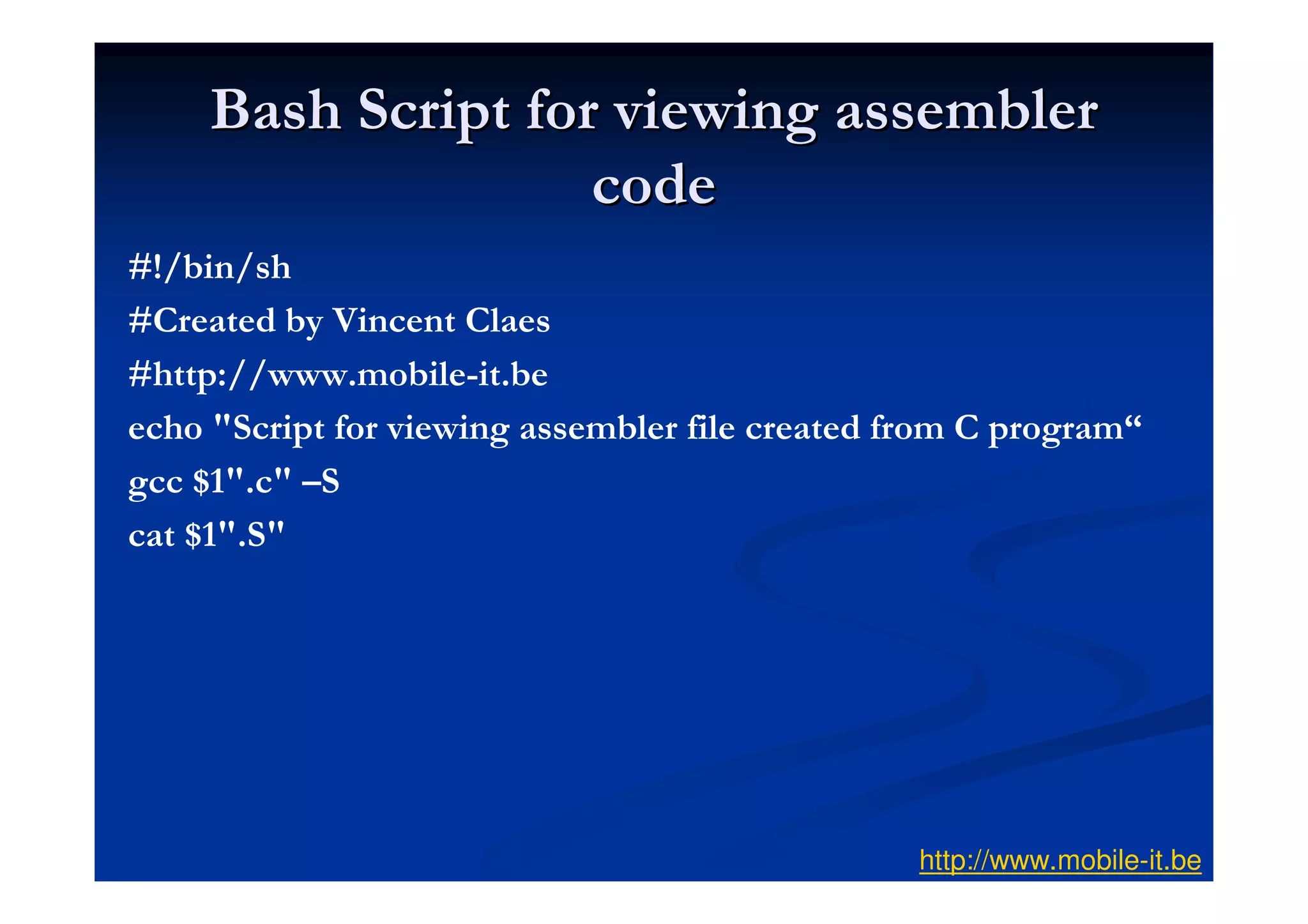 Bash Script for viewing assembler code

#!/bin/sh

#Created by Vincent Claes

#http://www.mobile-it.be

echo "Script for viewing assembler file created from C program“

gcc $1".c" –S

cat $1".S"

http://www.mobile-it.be